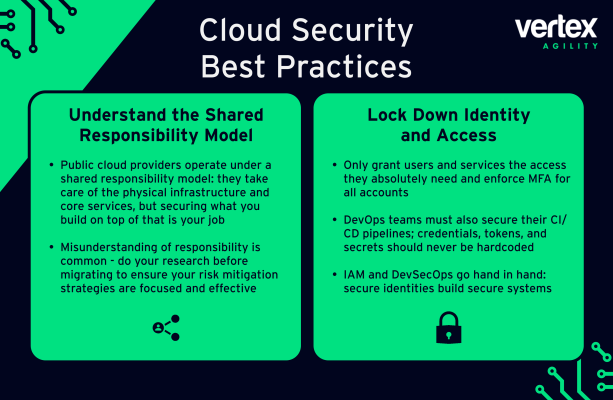 Cloud Security Best Practices

vertex
AGILITY

Understand the Shared Responsibility Model

• Public cloud providers operate under a shared responsibility model: they take care of the physical infrastructure and core services, but securing what you build on top of that is your job

• Misunderstanding of responsibility is common - do your research before migrating to ensure your risk mitigation strategies are focused and effective

Lock Down Identity and Access

• Only grant users and services the access they absolutely need and enforce MFA for all accounts

• DevOps teams must also secure their CI/CD pipelines; credentials, tokens, and secrets should never be hardcoded

• IAM and DevSecOps go hand in hand: secure identities build secure systems